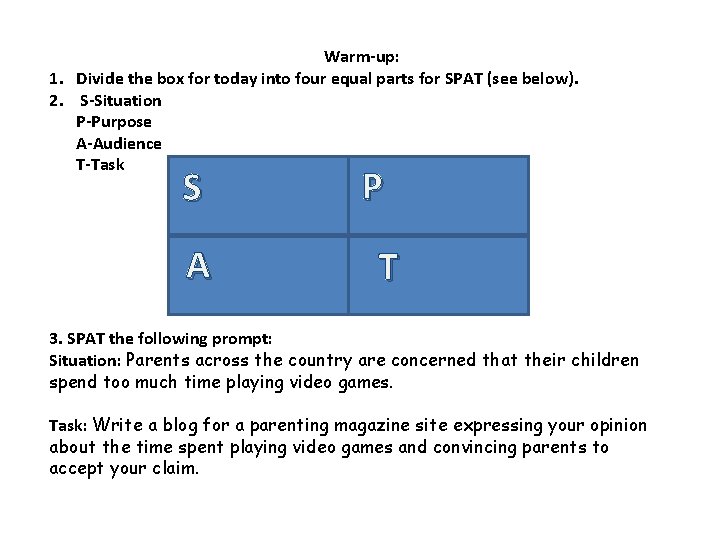 Warm-up:

1. Divide the box for today into four equal parts for SPAT (see below).
2. S-Situation
P-Purpose
A-Audience
T-Task

| S | P |
|---|---|
| A | T |

3. SPAT the following prompt:
Situation: Parents across the country are concerned that their children spend too much time playing video games.

Task: Write a blog for a parenting magazine site expressing your opinion about the time spent playing video games and convincing parents to accept your claim.